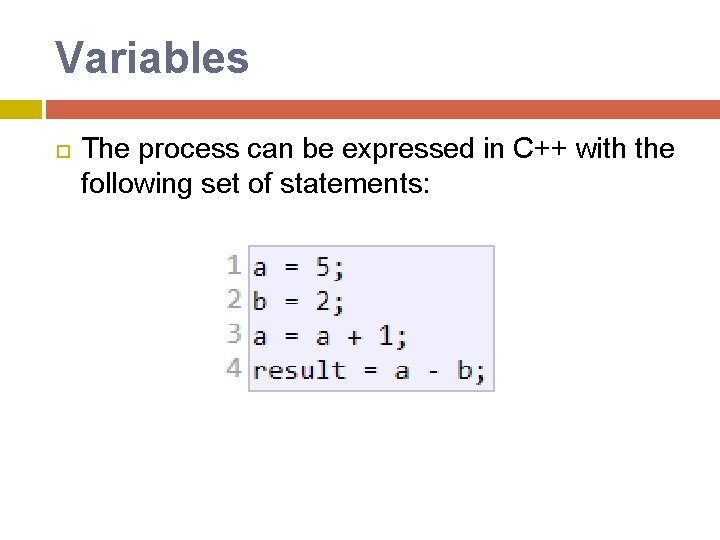 Variables

The process can be expressed in C++ with the following set of statements:

1 a = 5;
2 b = 2;
3 a = a + 1;
4 result = a - b;